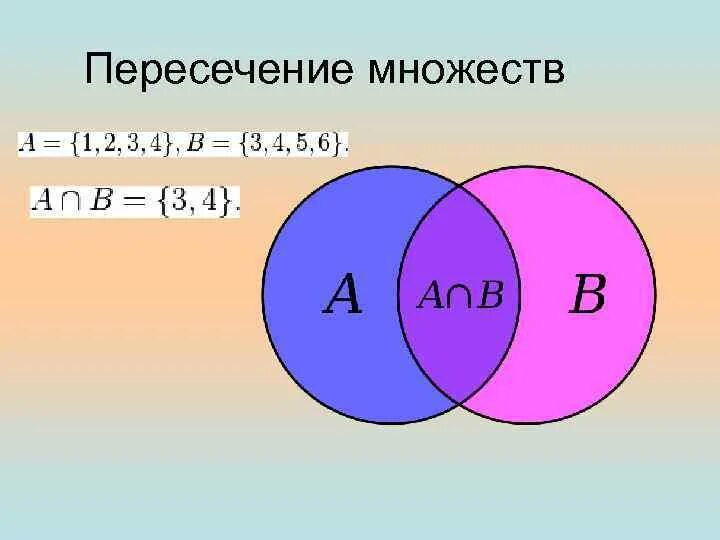 Пересечение множеств

$A = \{1, 2, 3, 4\}, B = \{3, 4, 5, 6\}.$

$A \cap B = \{3, 4\}.$

$A$

$A \cap B$

$B$